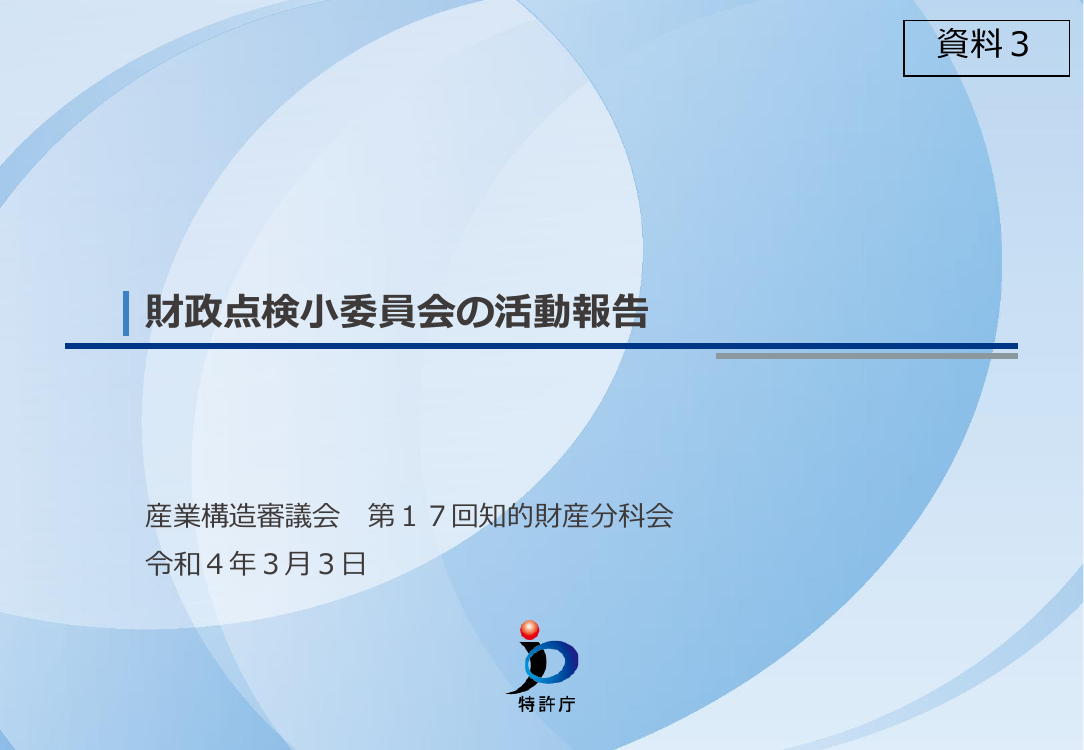 資料３

財政点検小委員会の活動報告

産業構造審議会　第１７回知的財産分科会
令和４年３月３日

特許庁